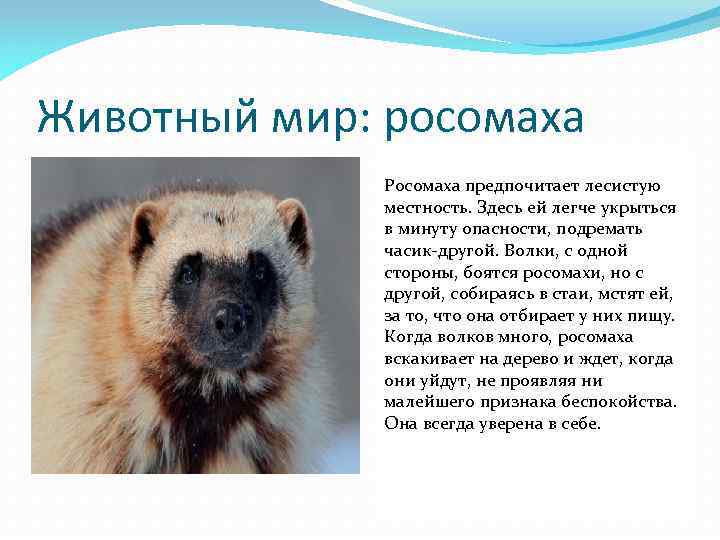 Животный мир: росомаха

Росомаха предпочитает лесистую местность. Здесь ей легче укрыться в минуту опасности, подремать часик-другой. Волки, с одной стороны, боятся росомахи, но с другой, собираясь в стаи, мстят ей, за то, что она отбирает у них пищу. Когда волков много, росомаха вскакивает на дерево и ждет, когда они уйдут, не проявляя ни малейшего признака беспокойства. Она всегда уверена в себе.